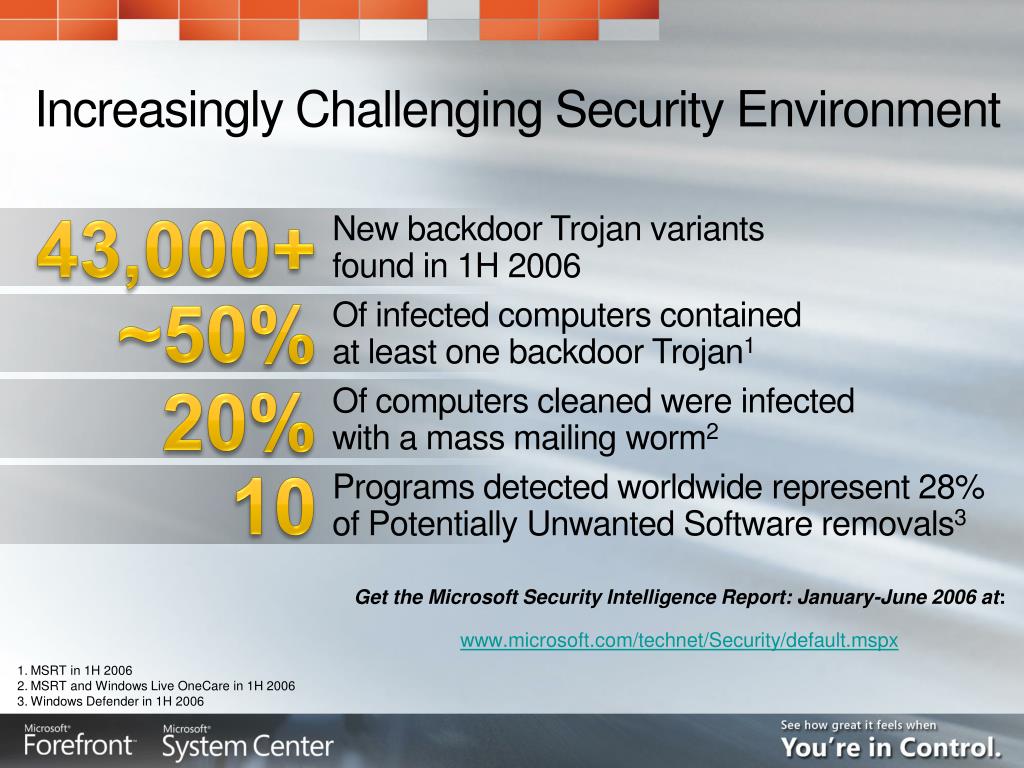 Increasingly Challenging Security Environment

43,000+ New backdoor Trojan variants found in 1H 2006

~50% Of infected computers contained at least one backdoor Trojan$^1$

20% Of computers cleaned were infected with a mass mailing worm$^2$

10 Programs detected worldwide represent 28% of Potentially Unwanted Software removals$^3$

Get the Microsoft Security Intelligence Report: January-June 2006 at:

www.microsoft.com/technet/Security/default.mspx

1. MSRT in 1H 2006
2. MSRT and Windows Live OneCare in 1H 2006
3. Windows Defender in 1H 2006

Microsoft® Forefront™ Microsoft® System Center

See how great it feels when You're in Control.